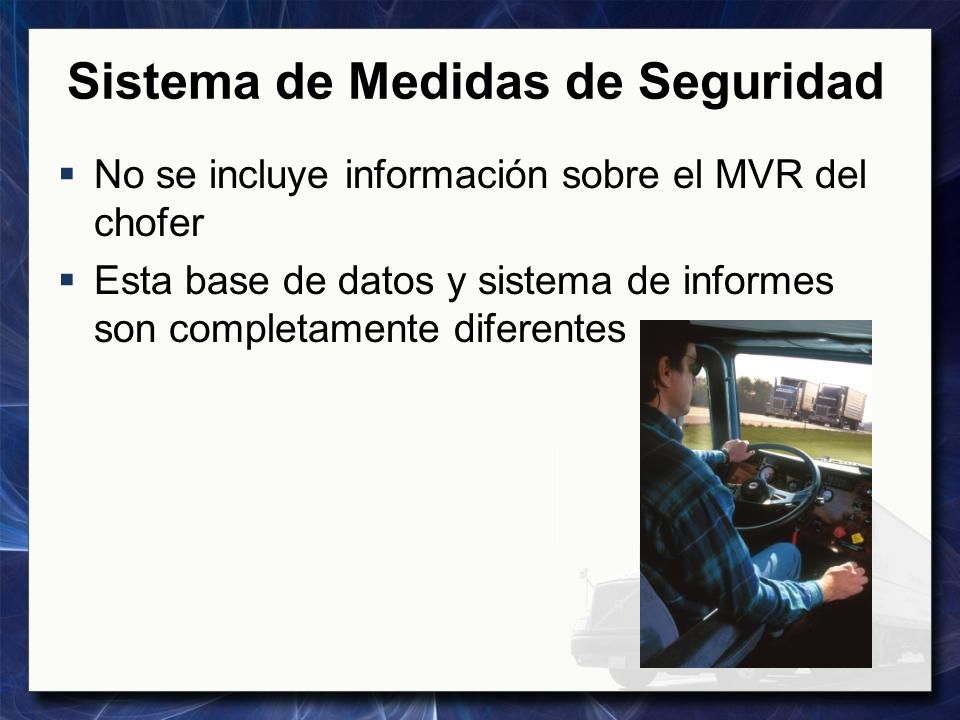 Sistema de Medidas de Seguridad

▪ No se incluye información sobre el MVR del chofer

▪ Esta base de datos y sistema de informes son completamente diferentes